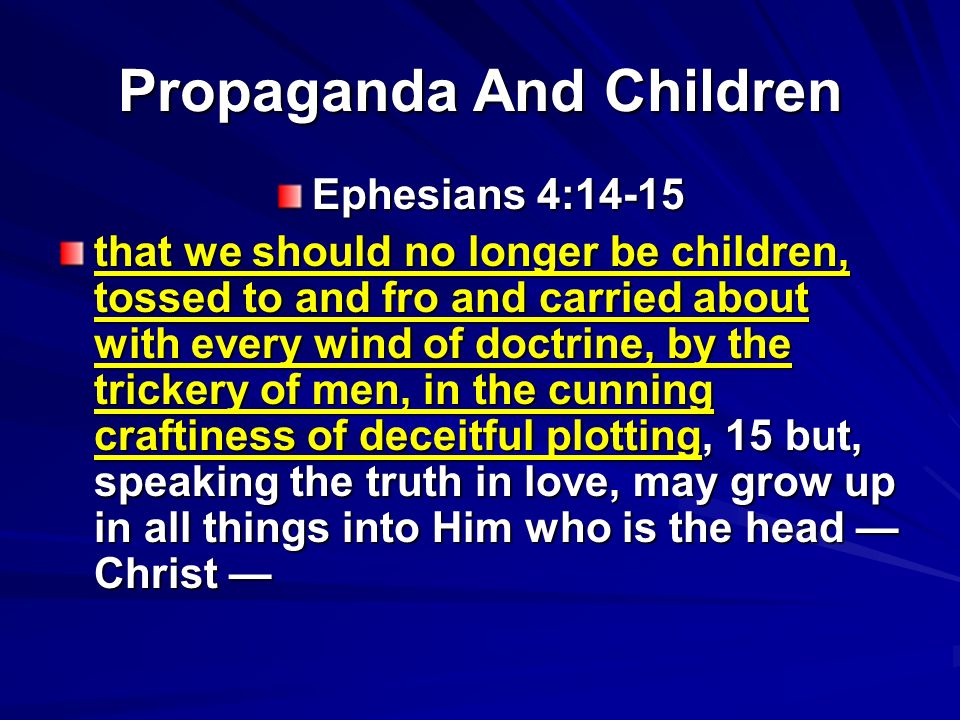 Propaganda And Children

Ephesians 4:14-15

that we should no longer be children, tossed to and fro and carried about with every wind of doctrine, by the trickery of men, in the cunning craftiness of deceitful plotting, 15 but, speaking the truth in love, may grow up in all things into Him who is the head — Christ —